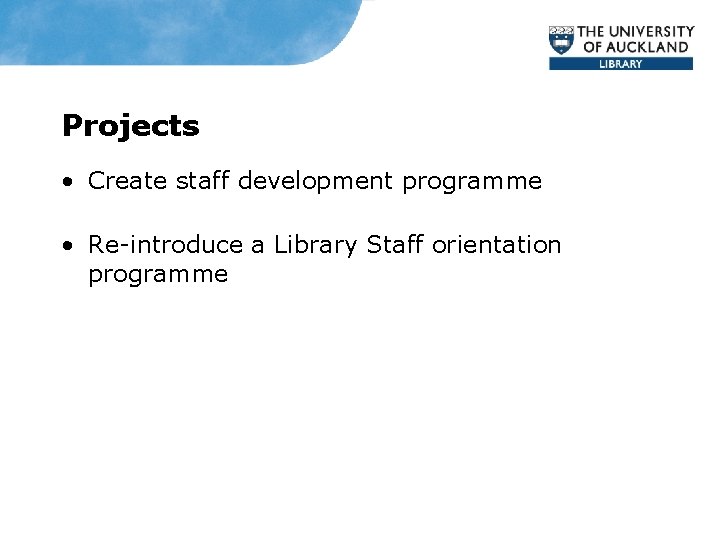 THE UNIVERSITY OF AUCKLAND
LIBRARY

Projects

• Create staff development programme

• Re-introduce a Library Staff orientation programme